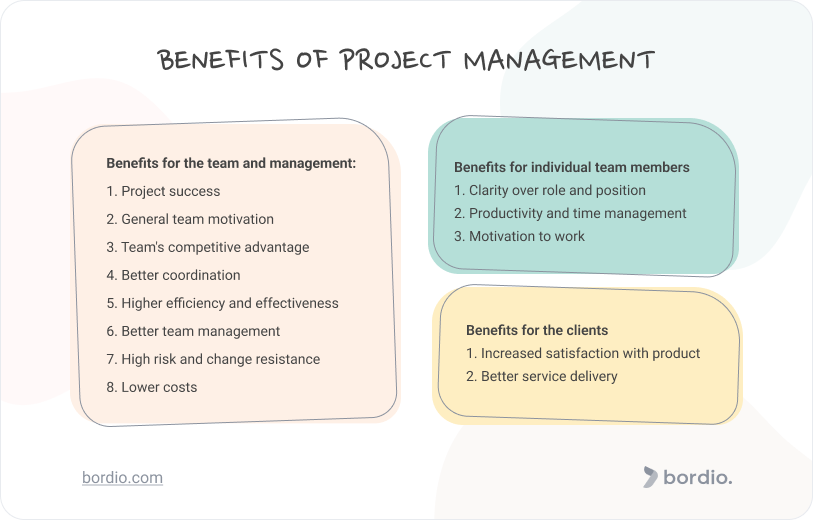 BENEFITS OF PROJECT MANAGEMENT

Benefits for the team and management:
1. Project success
2. General team motivation
3. Team's competitive advantage
4. Better coordination
5. Higher efficiency and effectiveness
6. Better team management
7. High risk and change resistance
8. Lower costs

Benefits for individual team members
1. Clarity over role and position
2. Productivity and time management
3. Motivation to work

Benefits for the clients
1. Increased satisfaction with product
2. Better service delivery

bordio.com

bordio.